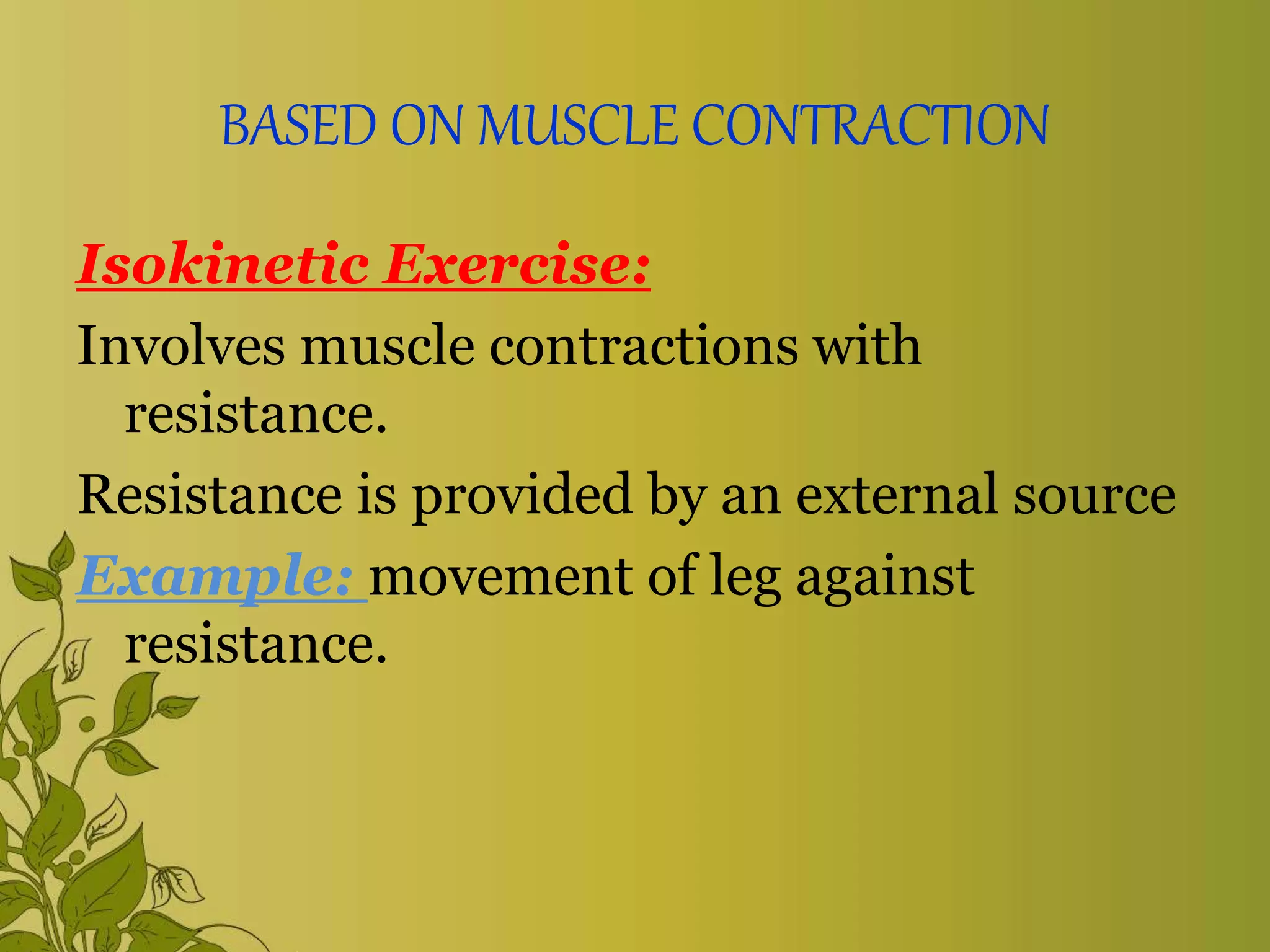 BASED ON MUSCLE CONTRACTION

Isokinetic Exercise:

Involves muscle contractions with resistance.

Resistance is provided by an external source

Example: movement of leg against resistance.